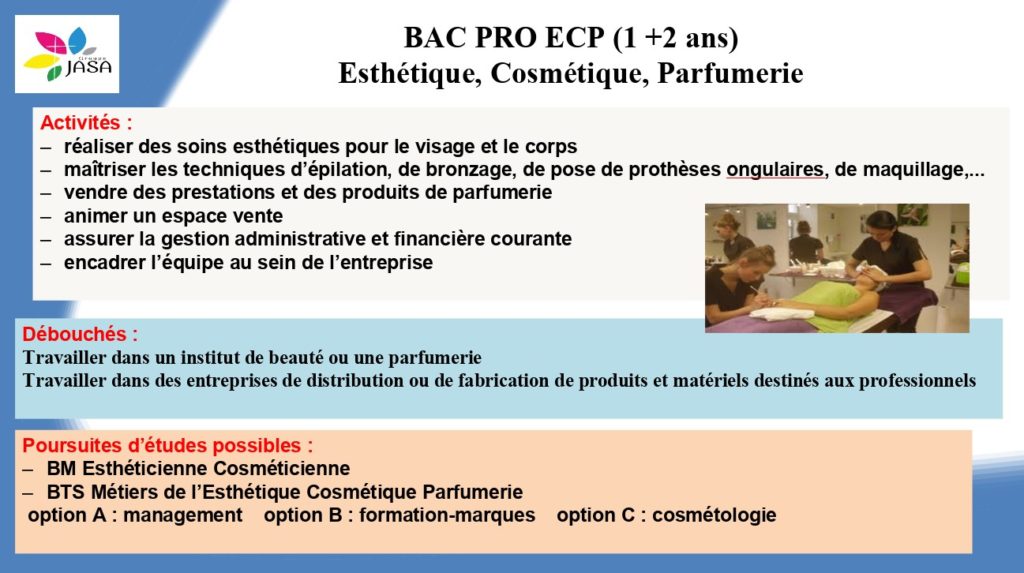 Groupe JASA

BAC PRO ECP (1 +2 ans)
Esthétique, Cosmétique, Parfumerie

Activités :
– réaliser des soins esthétiques pour le visage et le corps
– maîtriser les techniques d'épilation, de bronzage, de pose de prothèses ongulaires, de maquillage,...
– vendre des prestations et des produits de parfumerie
– animer un espace vente
– assurer la gestion administrative et financière courante
– encadrer l'équipe au sein de l'entreprise

Débouchés :
Travailler dans un institut de beauté ou une parfumerie
Travailler dans des entreprises de distribution ou de fabrication de produits et matériels destinés aux professionnels

Poursuites d'études possibles :
– BM Esthéticienne Cosméticienne
– BTS Métiers de l'Esthétique Cosmétique Parfumerie
option A : management option B : formation-marques option C : cosmétologie